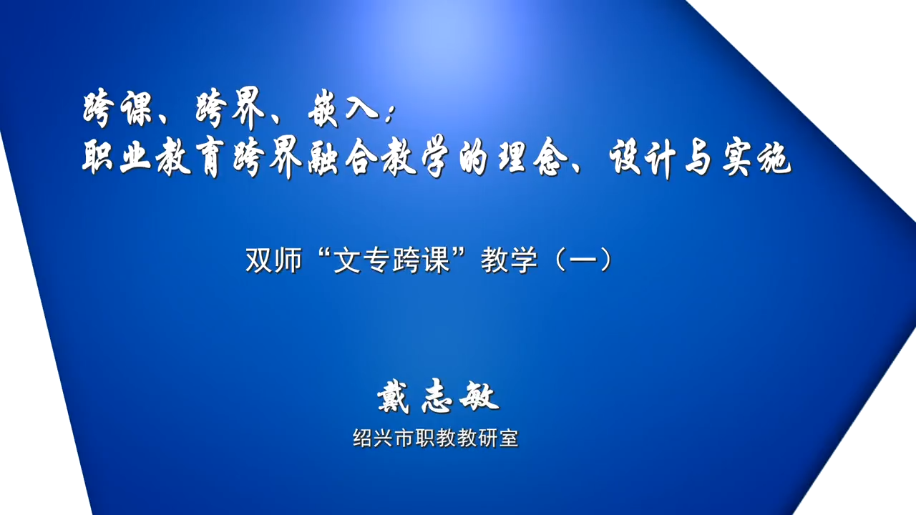 跨课、跨界、嵌入：
职业教育跨界融合教学的理念、设计与实施

双师“文专跨课”教学（一）

戴志敏
绍兴市职教教研室